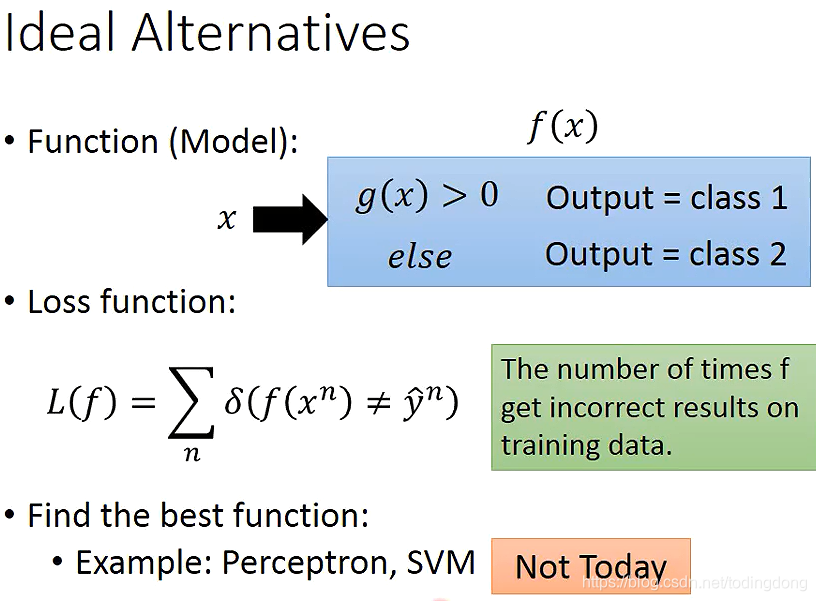 Ideal Alternatives

• Function (Model):

$f(x)$

$x$

$g(x) > 0$ Output = class 1

$else$ Output = class 2

• Loss function:

$L(f) = \sum_{n} \delta(f(x^n) \neq \hat{y}^n)$

The number of times f get incorrect results on training data.

• Find the best function:
  • Example: Perceptron, SVM

Not Today

https://blog.csdn.net/todingdong